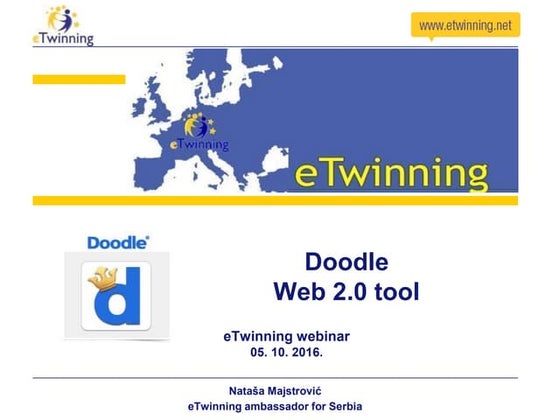 eTwinning

www.etwinning.net

eTwinning

eTwinning

Doodle®

d

Doodle
Web 2.0 tool

eTwinning webinar
05. 10. 2016.

Nataša Majstrović
eTwinning ambassador for Serbia